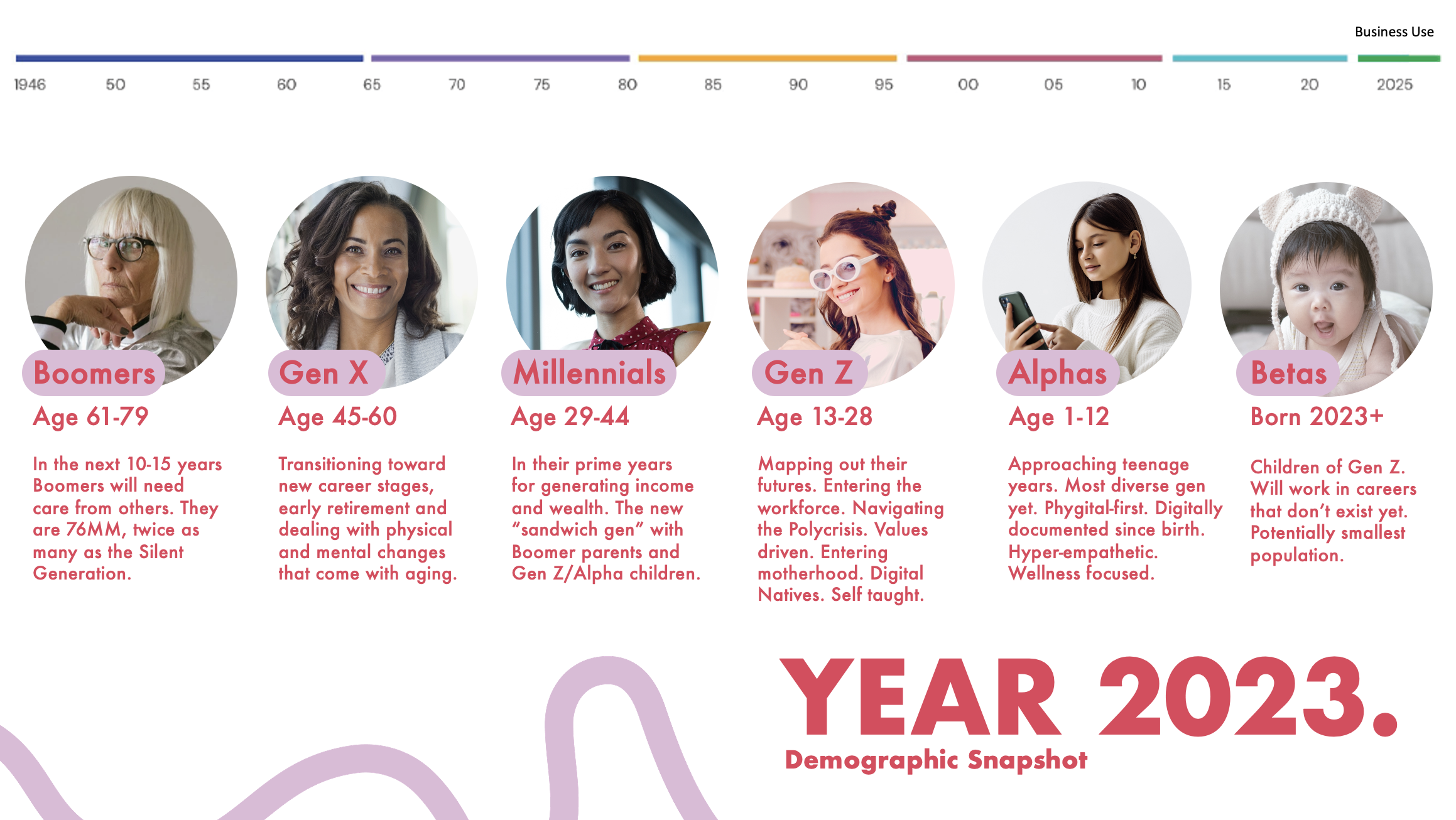 Business Use

1946 50 55 60 65 70 75 80 85 90 95 00 05 10 15 20 2025

Boomers
Age 61-79
In the next 10-15 years Boomers will need care from others. They are 76MM, twice as many as the Silent Generation.

Gen X
Age 45-60
Transitioning toward new career stages, early retirement and dealing with physical and mental changes that come with aging.

Millennials
Age 29-44
In their prime years for generating income and wealth. The new "sandwich gen" with Boomer parents and Gen Z/Alpha children.

Gen Z
Age 13-28
Mapping out their futures. Entering the workforce. Navigating the Polycrisis. Values driven. Entering motherhood. Digital Natives. Self taught.

Alphas
Age 1-12
Approaching teenage years. Most diverse gen yet. Phygital-first. Digitally documented since birth. Hyper-empathetic. Wellness focused.

Betas
Born 2023+
Children of Gen Z. Will work in careers that don't exist yet. Potentially smallest population.

YEAR 2023.
Demographic Snapshot